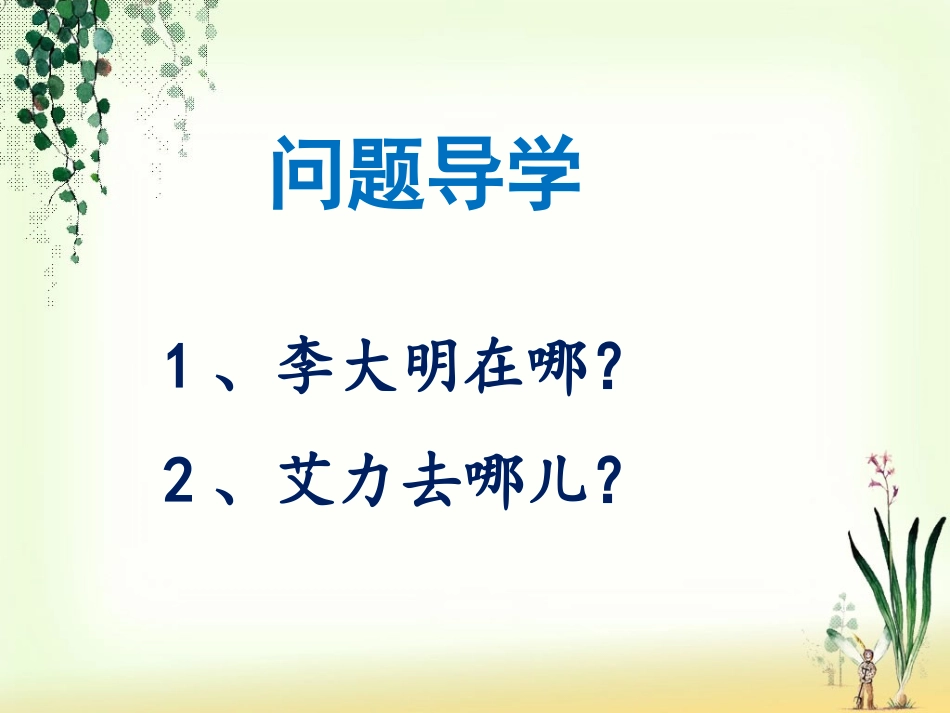 问题导学

1、李大明在哪?

2、艾力去哪儿?